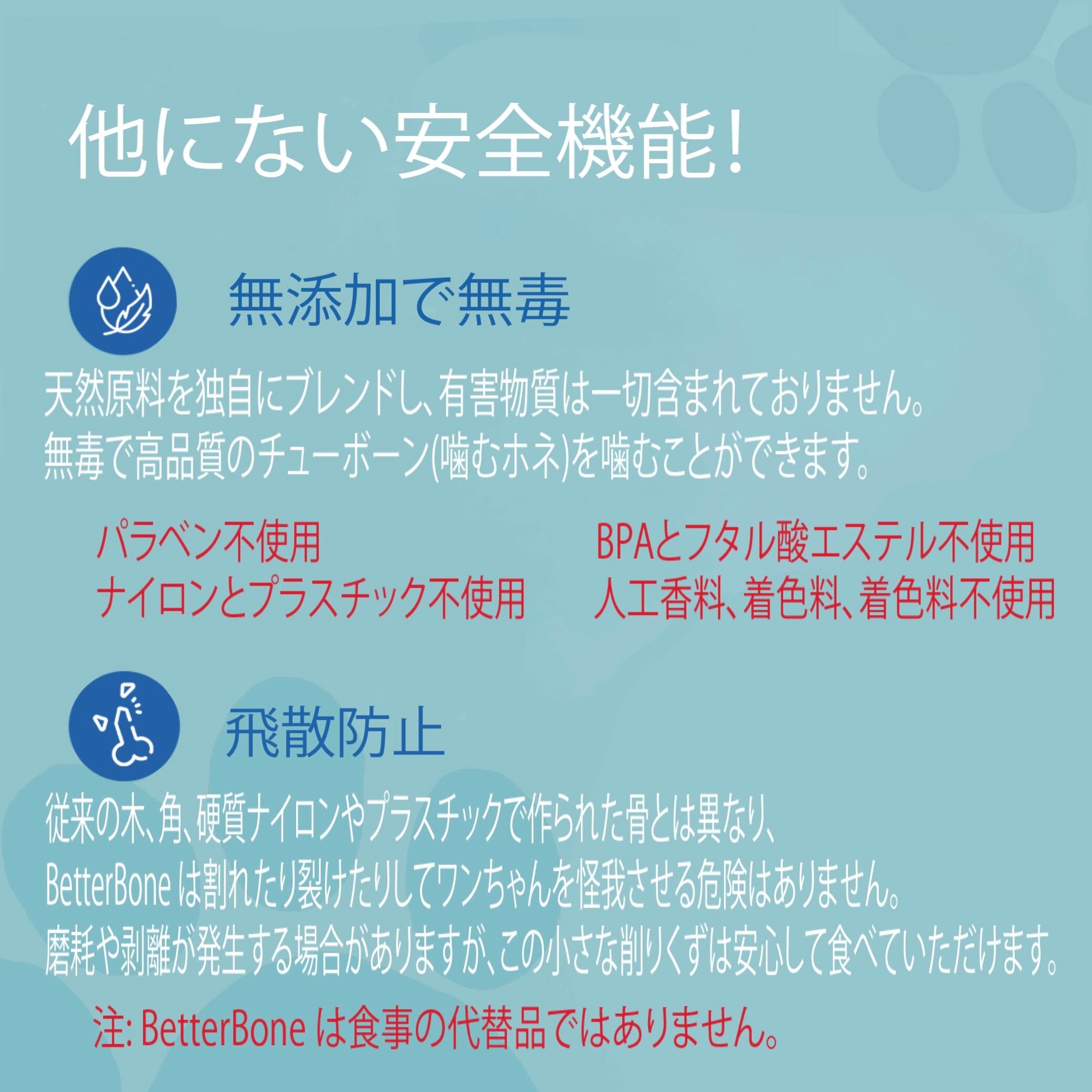 他にない安全機能!

無添加で無毒

天然原料を独自にブレンドし、有害物質は一切含まれておりません。
無毒で高品質のチューボーン(噛むホネ)を噛むことができます。

パラベン不使用
ナイロンとプラスチック不使用

BPAとフタル酸エステル不使用
人工香料、着色料、着色料不使用

飛散防止

従来の木、角、硬質ナイロンやプラスチックで作られた骨とは異なり、
BetterBone は割れたり裂けたりしてワンちゃんを怪我させる危険はありません。
磨耗や剥離が発生する場合がありますが、この小さな削りくずは安心して食べていただけます。

注: BetterBone は食事の代替品ではありません。